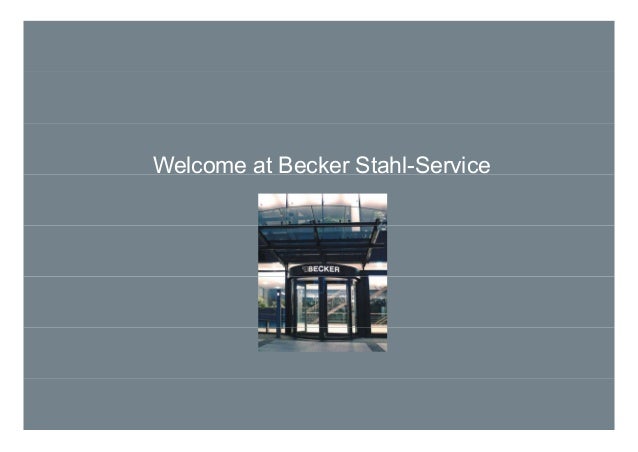 Welcome at Becker Stahl-Service

BECKER